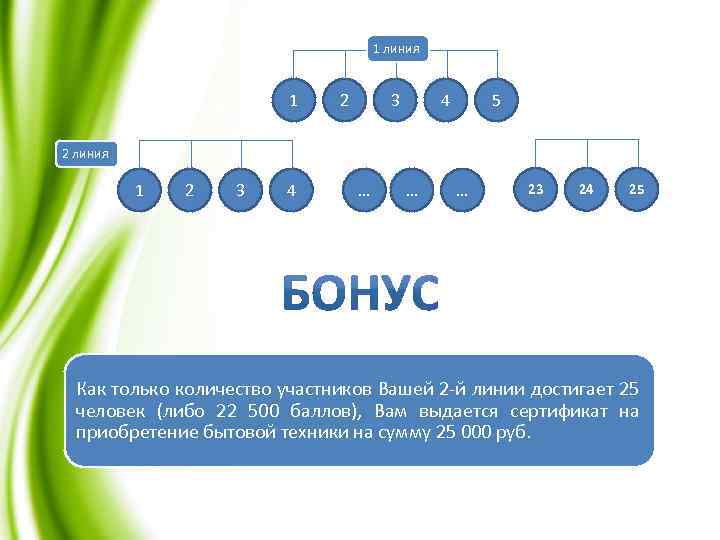 1 линия

1 2 3 4 5

2 линия

1 2 3 4 … … … 23 24 25

БОНУС

Как только количество участников Вашей 2-й линии достигает 25 человек (либо 22 500 баллов), Вам выдается сертификат на приобретение бытовой техники на сумму 25 000 руб.